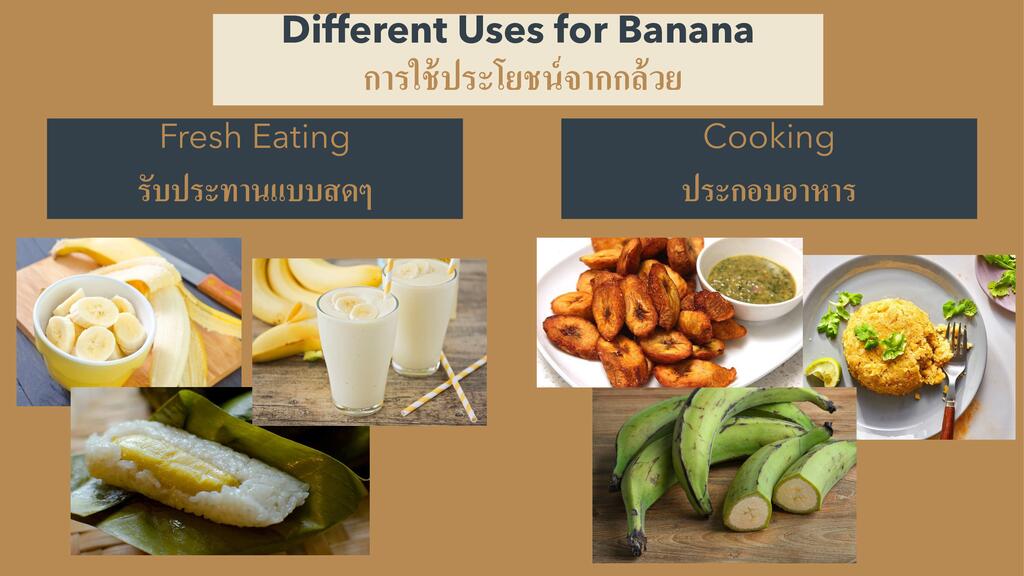 Different Uses for Banana
การใช้ประโยชน์จากกล้วย

Fresh Eating
รับประทานแบบสดๆ

Cooking
ประกอบอาหาร